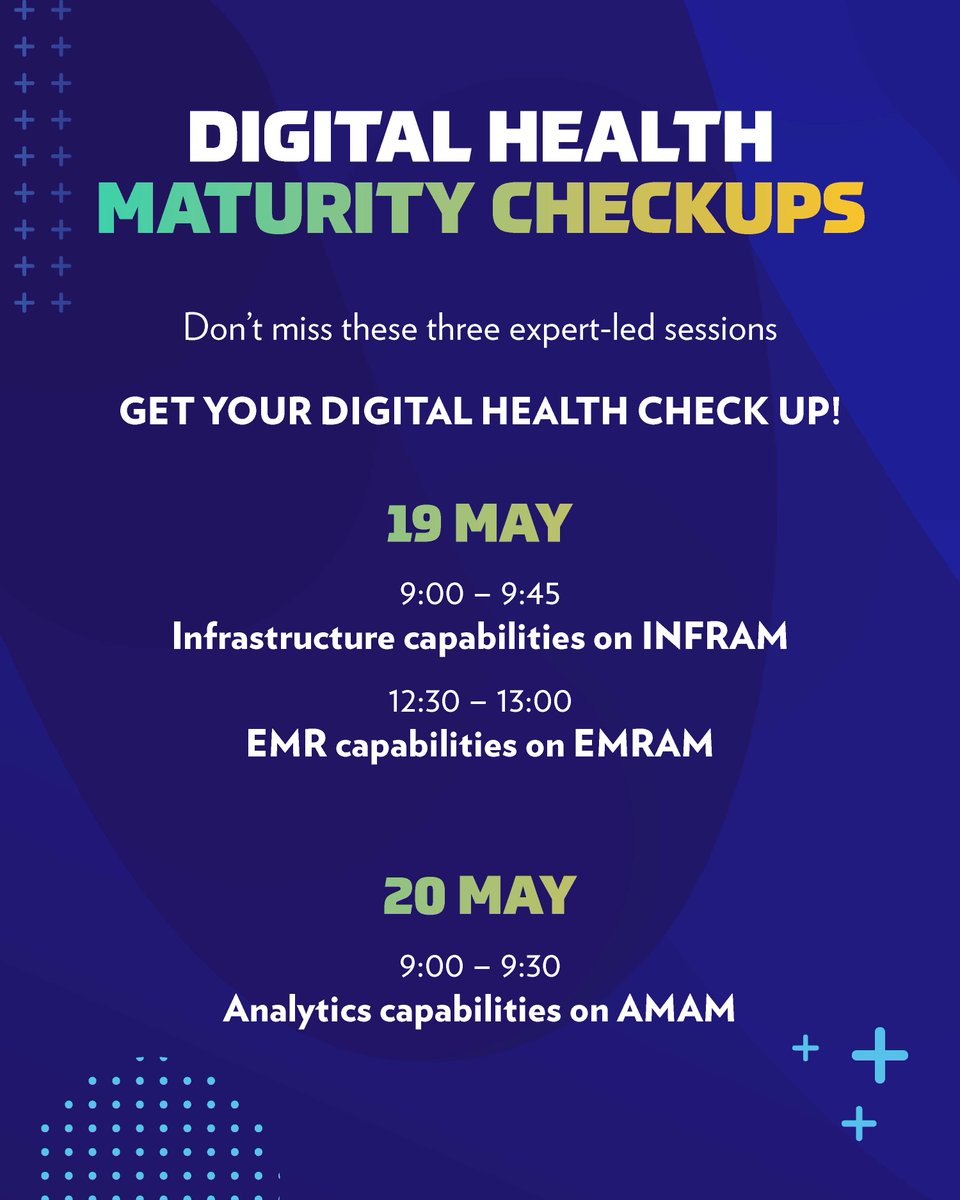 DIGITAL HEALTH
MATURITY CHECKUPS

Don't miss these three expert-led sessions

GET YOUR DIGITAL HEALTH CHECK UP!

19 MAY

9:00 – 9:45
Infrastructure capabilities on INFRAM

12:30 – 13:00
EMR capabilities on EMRAM

20 MAY

9:00 – 9:30
Analytics capabilities on AMAM